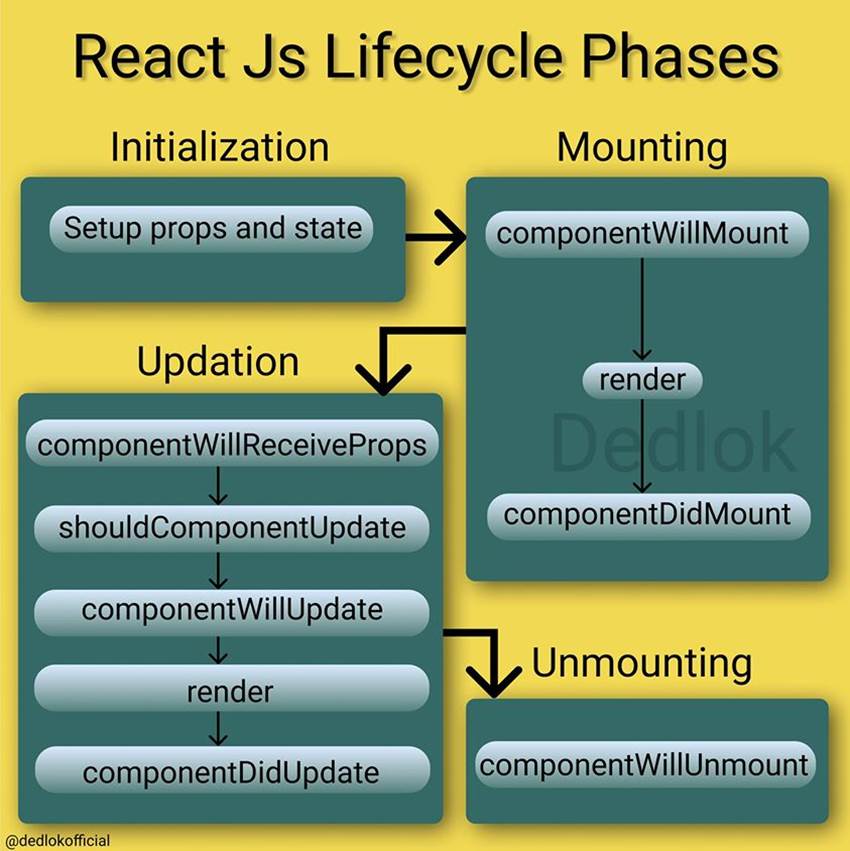 React Js Lifecycle Phases

Initialization

Setup props and state

Mounting

componentWillMount

render

Dedlok

componentDidMount

Updation

componentWillReceiveProps

shouldComponentUpdate

componentWillUpdate

render

componentDidUpdate

Unmounting

componentWillUnmount

@dedlokofficial